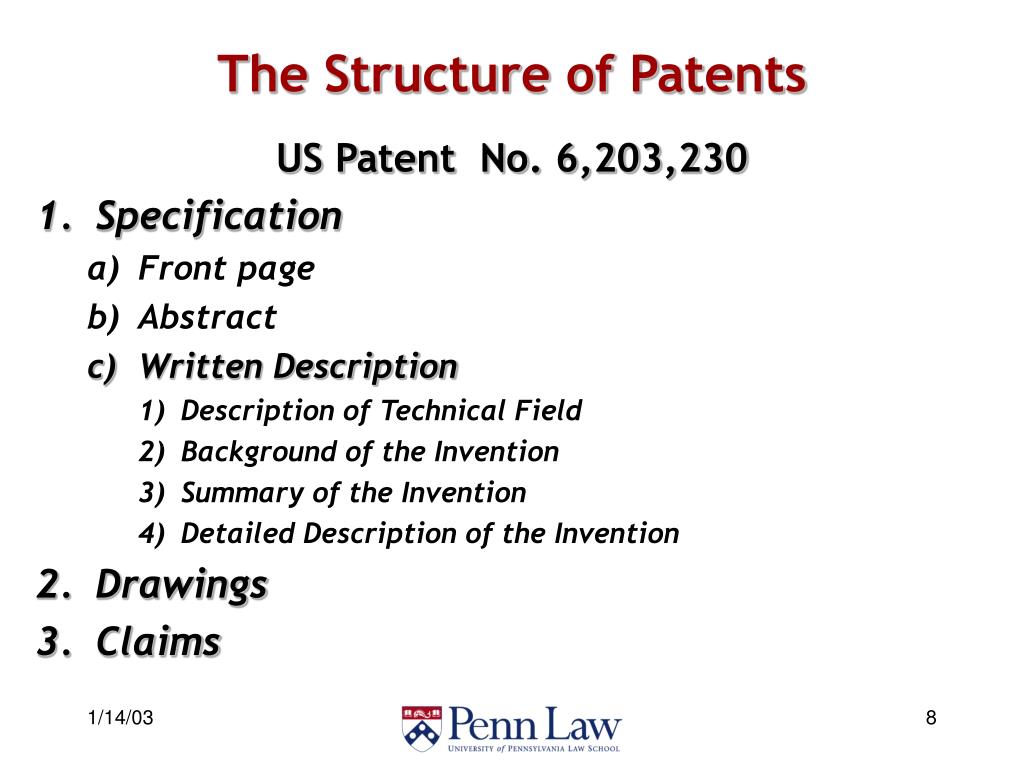 The Structure of Patents

US Patent No. 6,203,230

1. Specification
a) Front page
b) Abstract
c) Written Description
1) Description of Technical Field
2) Background of the Invention
3) Summary of the Invention
4) Detailed Description of the Invention
2. Drawings
3. Claims

1/14/03

Penn Law
UNIVERSITY of PENNSYLVANIA LAW SCHOOL

8